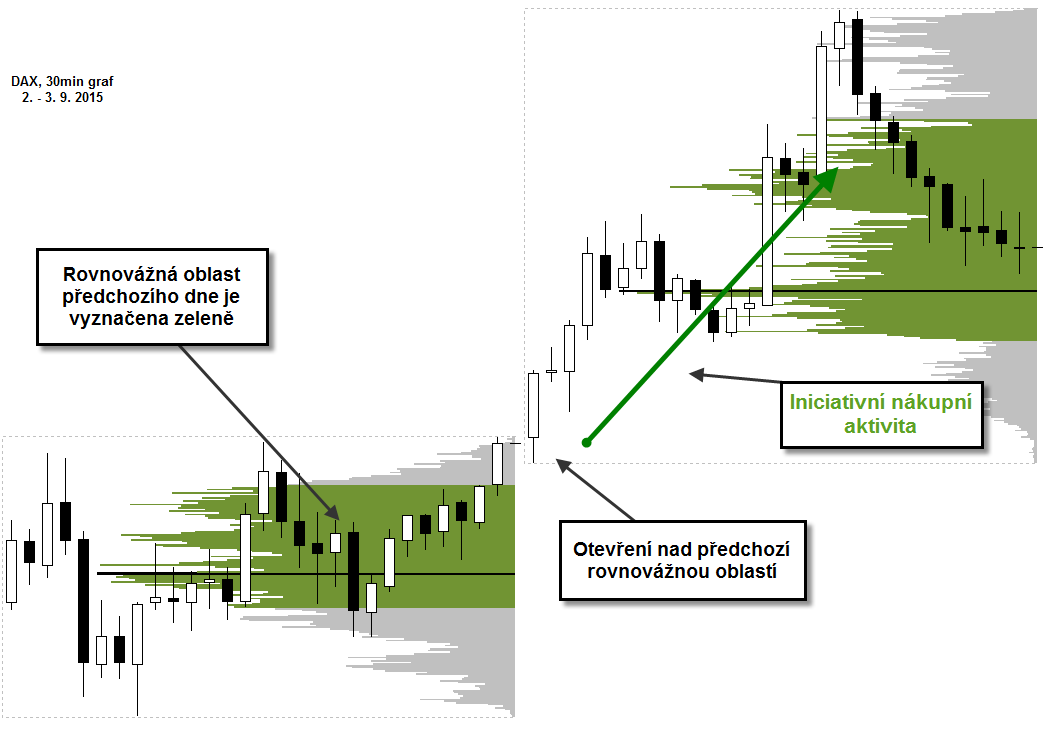 DAX, 30min graf
2. - 3. 9. 2015

Rovnovážná oblast předchozího dne je vyznačena zeleně

Iniciativní nákupní aktivita

Otevření nad předchozí rovnovážnou oblastí